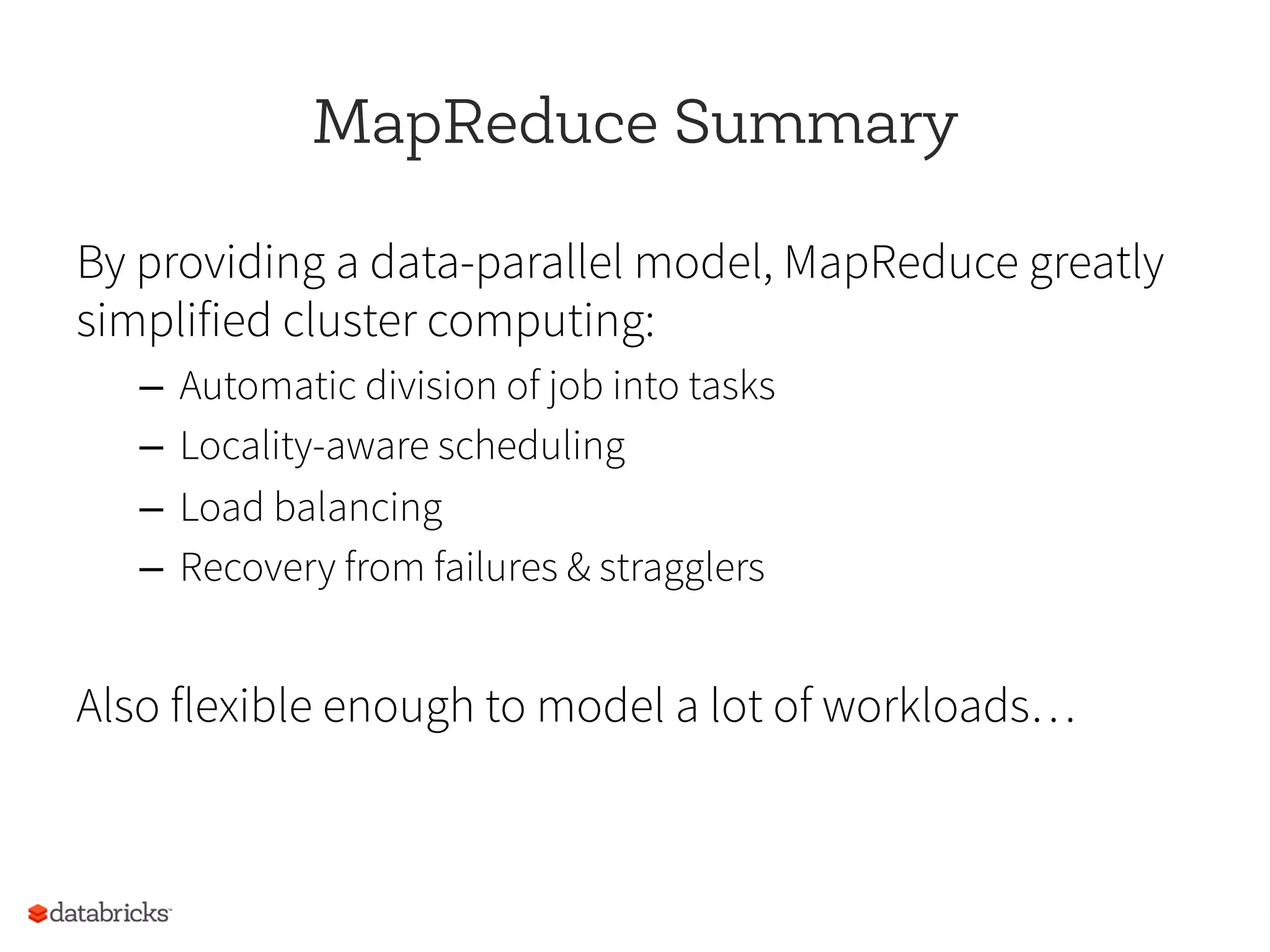 MapReduce Summary

By providing a data-parallel model, MapReduce greatly simplified cluster computing:

– Automatic division of job into tasks
– Locality-aware scheduling
– Load balancing
– Recovery from failures & stragglers

Also flexible enough to model a lot of workloads…

databricks